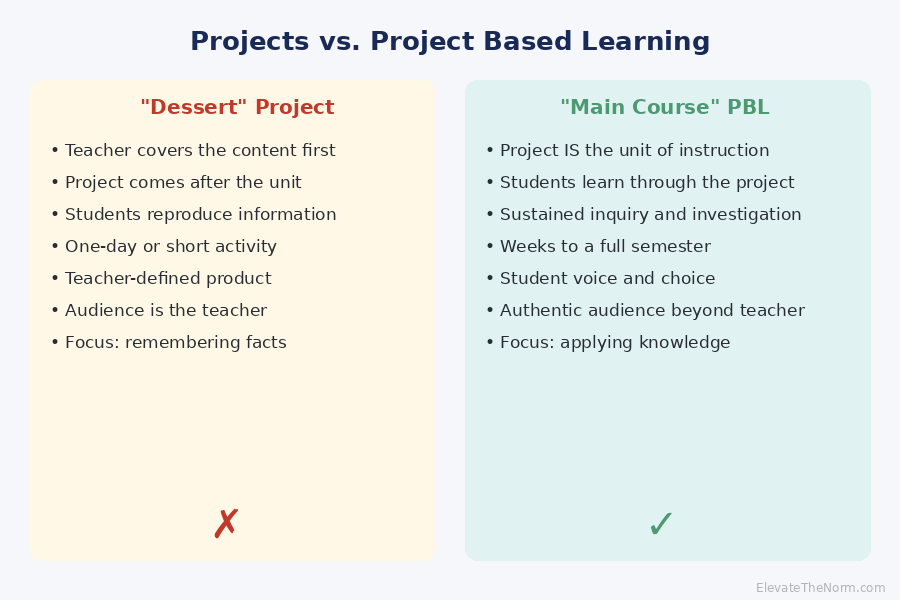 Projects vs. Project Based Learning

"Dessert" Project

• Teacher covers the content first
• Project comes after the unit
• Students reproduce information
• One-day or short activity
• Teacher-defined product
• Audience is the teacher
• Focus: remembering facts

✗

"Main Course" PBL

• Project IS the unit of instruction
• Students learn through the project
• Sustained inquiry and investigation
• Weeks to a full semester
• Student voice and choice
• Authentic audience beyond teacher
• Focus: applying knowledge

✓

ElevateTheNorm.com